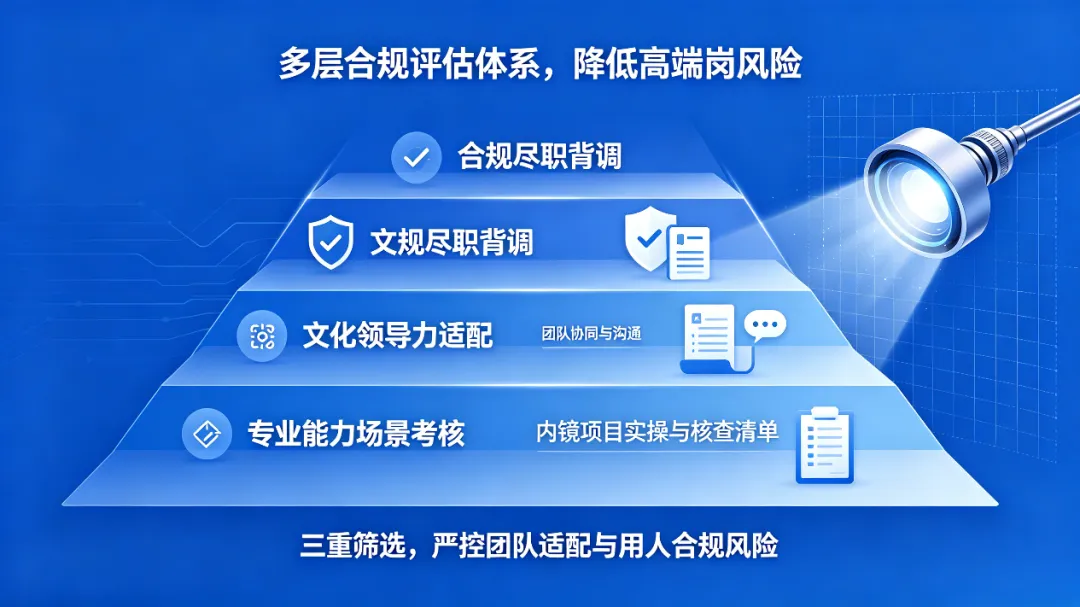 多层合规评估体系，降低高端岗风险

合规尽职背调

文规尽职背调

文化领导力适配

团队协同与沟通

专业能力场景考核

内镜项目实操与核查清单

三重筛选，严控团队适配与用人合规风险